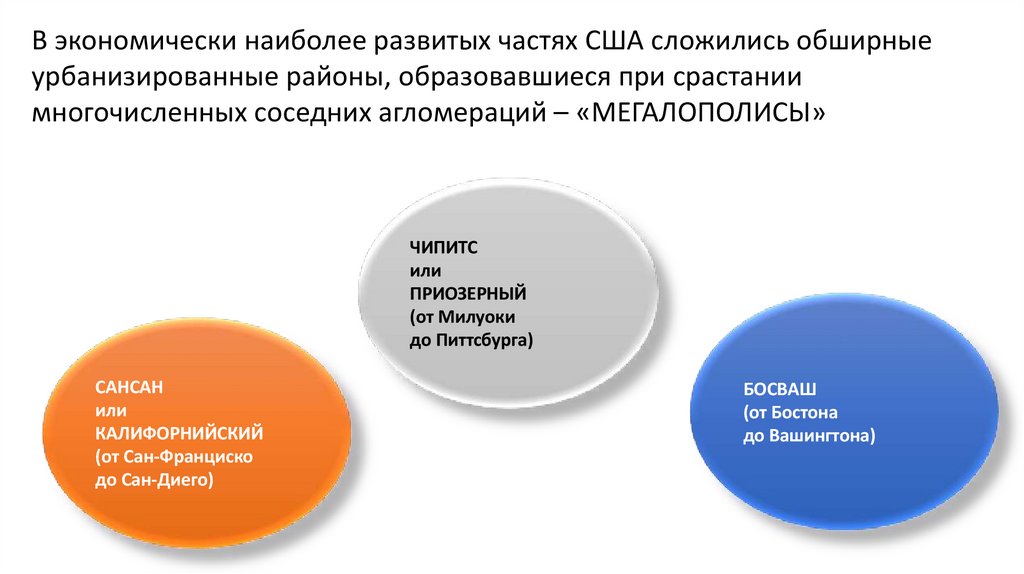 В экономически наиболее развитых частях США сложились обширные урбанизированные районы, образовавшиеся при срастании многочисленных соседних агломераций – «МЕГАЛОПОЛИСЫ»

ЧИПИТС
или
ПРИОЗЕРНЫЙ
(от Милуоки
до Питтсбурга)

САНСАН
или
КАЛИФОРНИЙСКИЙ
(от Сан-Франциско
до Сан-Диего)

БОСВАШ
(от Бостона
до Вашингтона)